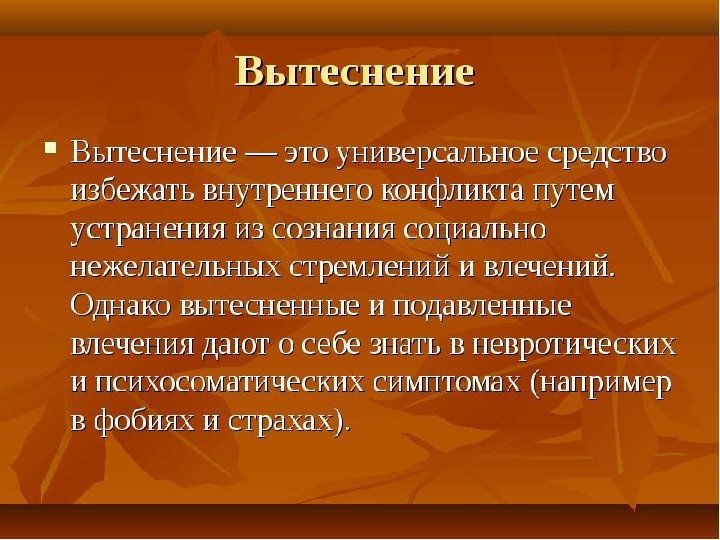 Вытеснение

▪ Вытеснение — это универсальное средство избежать внутреннего конфликта путем устранения из сознания социально нежелательных стремлений и влечений. Однако вытесненные и подавленные влечения дают о себе знать в невротических и психосоматических симптомах (например в фобиях и страхах).